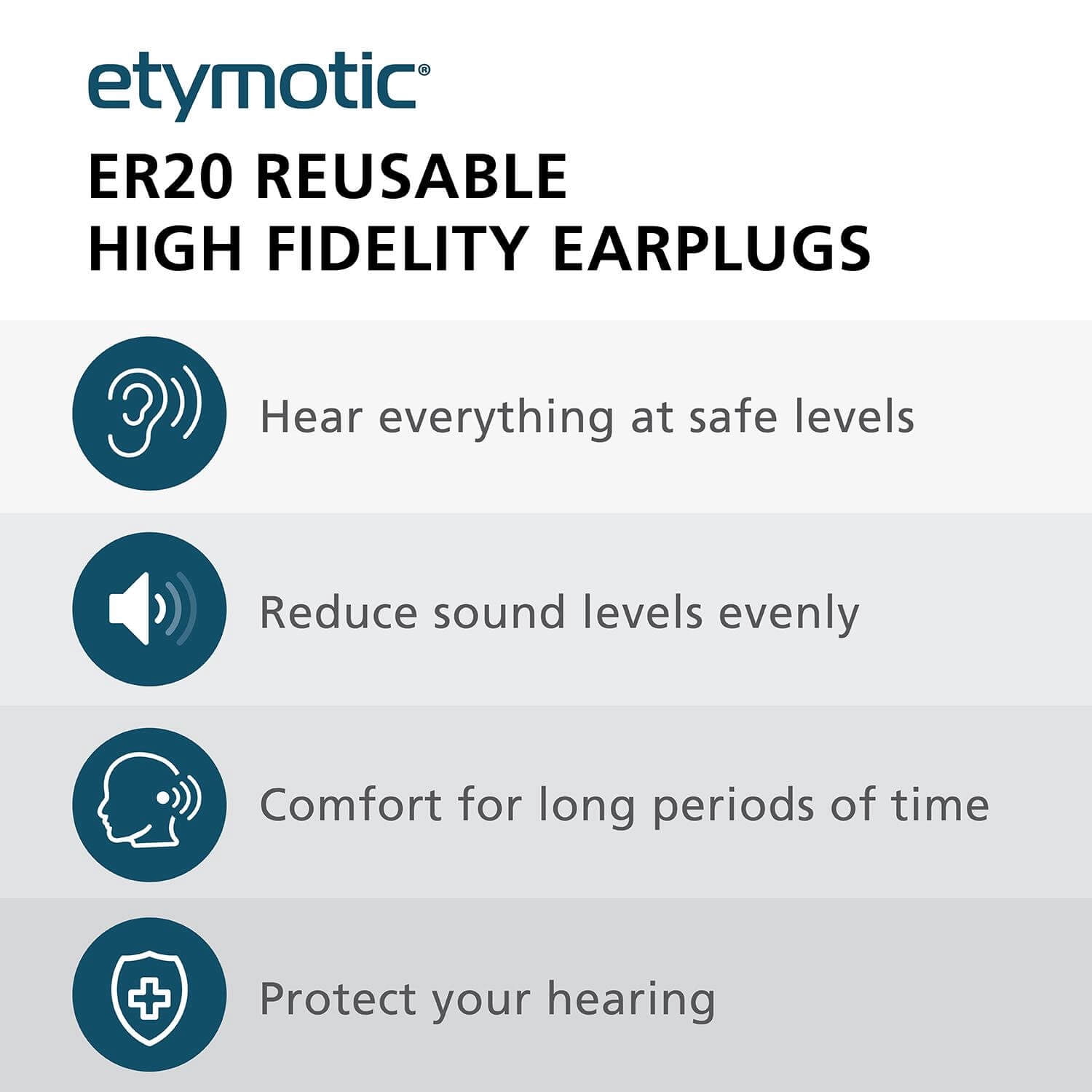 etymotic®

ER20 REUSABLE HIGH FIDELITY EARPLUGS

Hear everything at safe levels

Reduce sound levels evenly

Comfort for long periods of time

Protect your hearing